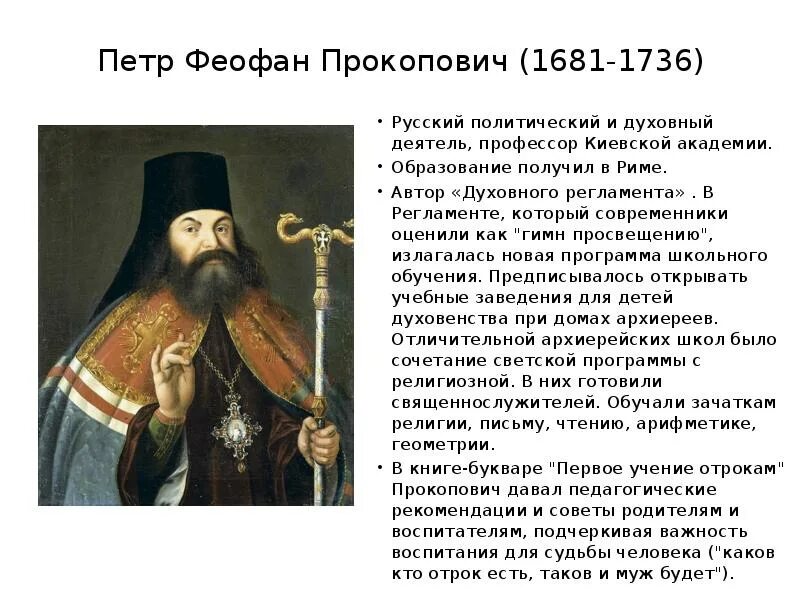 Петр Феофан Прокопович (1681-1736)

• Русский политический и духовный деятель, профессор Киевской академии.
• Образование получил в Риме.
• Автор «Духовного регламента» . В Регламенте, который современники оценили как "гимн просвещению", излагалась новая программа школьного обучения. Предписывалось открывать учебные заведения для детей духовенства при домах архиереев. Отличительной архиерейских школ было сочетание светской программы с религиозной. В них готовили священнослужителей. Обучали зачаткам религии, письму, чтению, арифметике, геометрии.
• В книге-букваре "Первое учение отрокам" Прокопович давал педагогические рекомендации и советы родителям и воспитателям, подчеркивая важность воспитания для судьбы человека ("каков кто отрок есть, таков и муж будет").